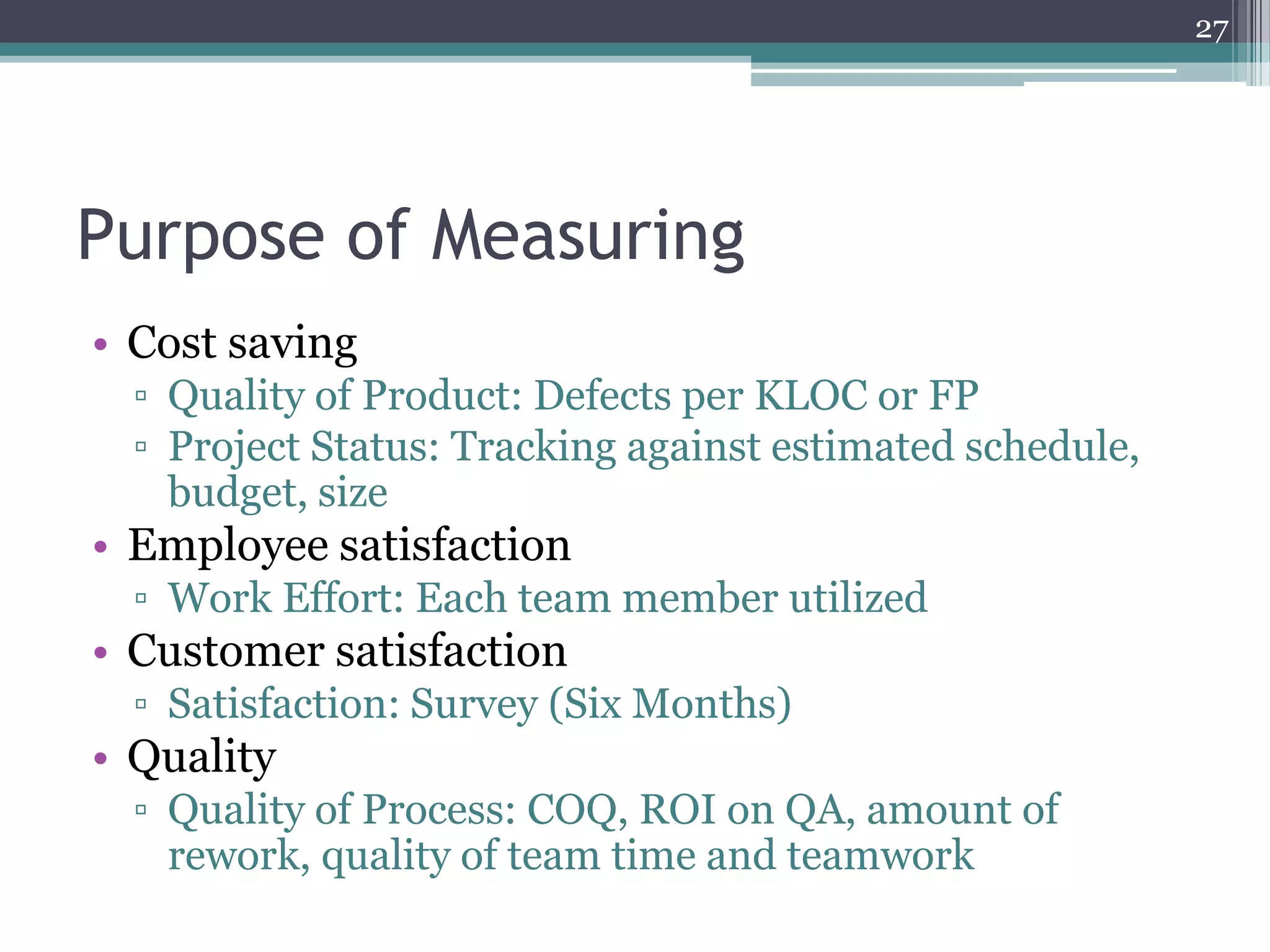 27

Purpose of Measuring

• Cost saving
▫ Quality of Product: Defects per KLOC or FP
▫ Project Status: Tracking against estimated schedule, budget, size
• Employee satisfaction
▫ Work Effort: Each team member utilized
• Customer satisfaction
▫ Satisfaction: Survey (Six Months)
• Quality
▫ Quality of Process: COQ, ROI on QA, amount of rework, quality of team time and teamwork